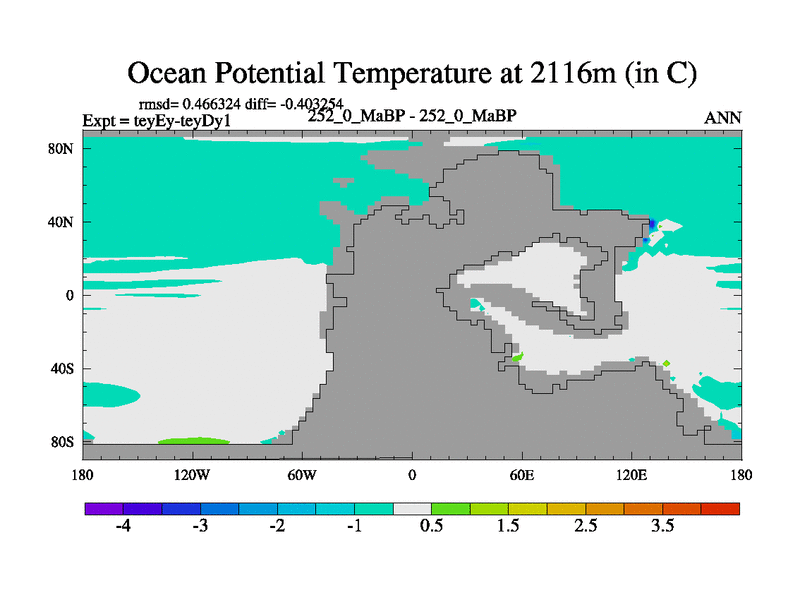 Ocean Potential Temperature at 2116m (in C)

rmsd= 0.466324 diff= -0.403254
Expt = teyEy-teyDy1
252_0_MaBP - 252_0_MaBP
ANN

80N
40N
0
40S
80S

180
120W
60W
0
60E
120E
180

-4
-3
-2
-1
0.5
1.5
2.5
3.5